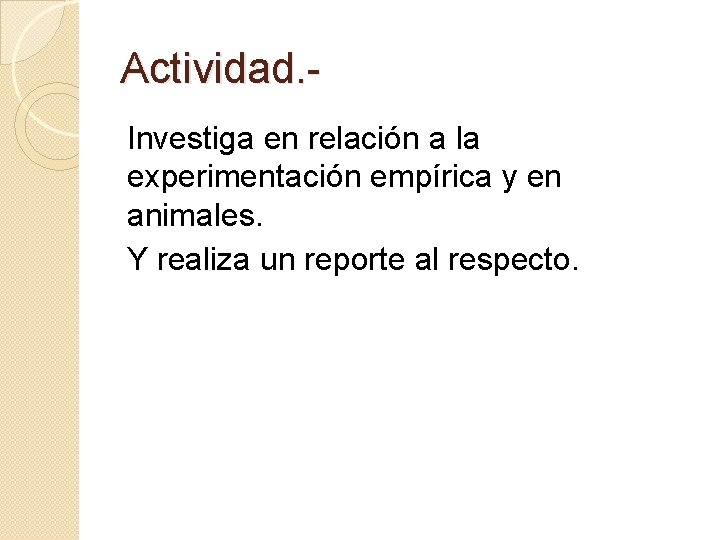 Actividad.-

Investiga en relación a la experimentación empírica y en animales.

Y realiza un reporte al respecto.